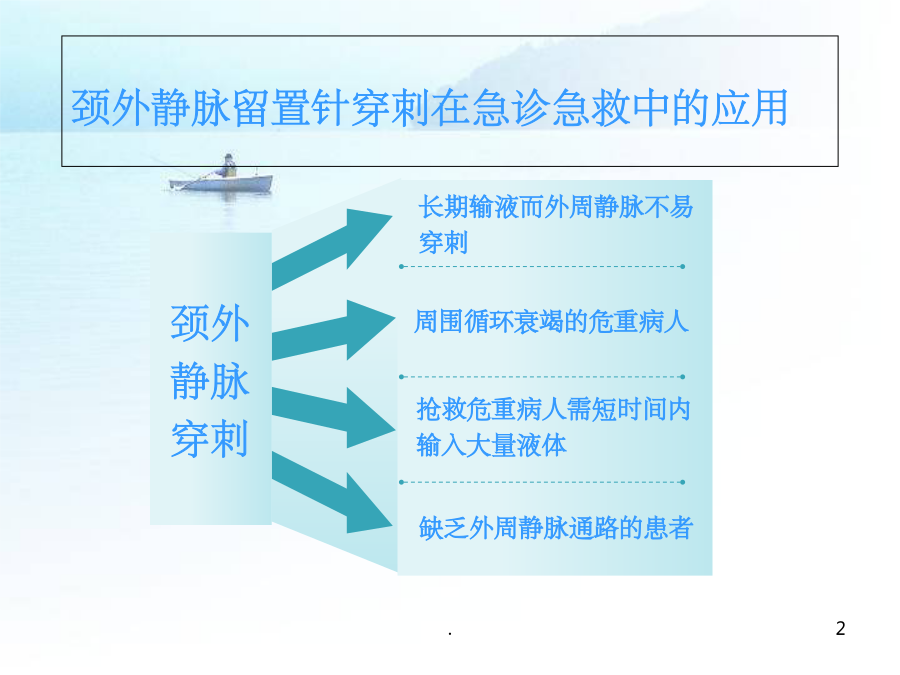 颈外静脉留置针穿刺在急诊急救中的应用

颈外静脉穿刺

长期输液而外周静脉不易穿刺

周围循环衰竭的危重病人

抢救危重病人需短时间内输入大量液体

缺乏外周静脉通路的患者

.

2